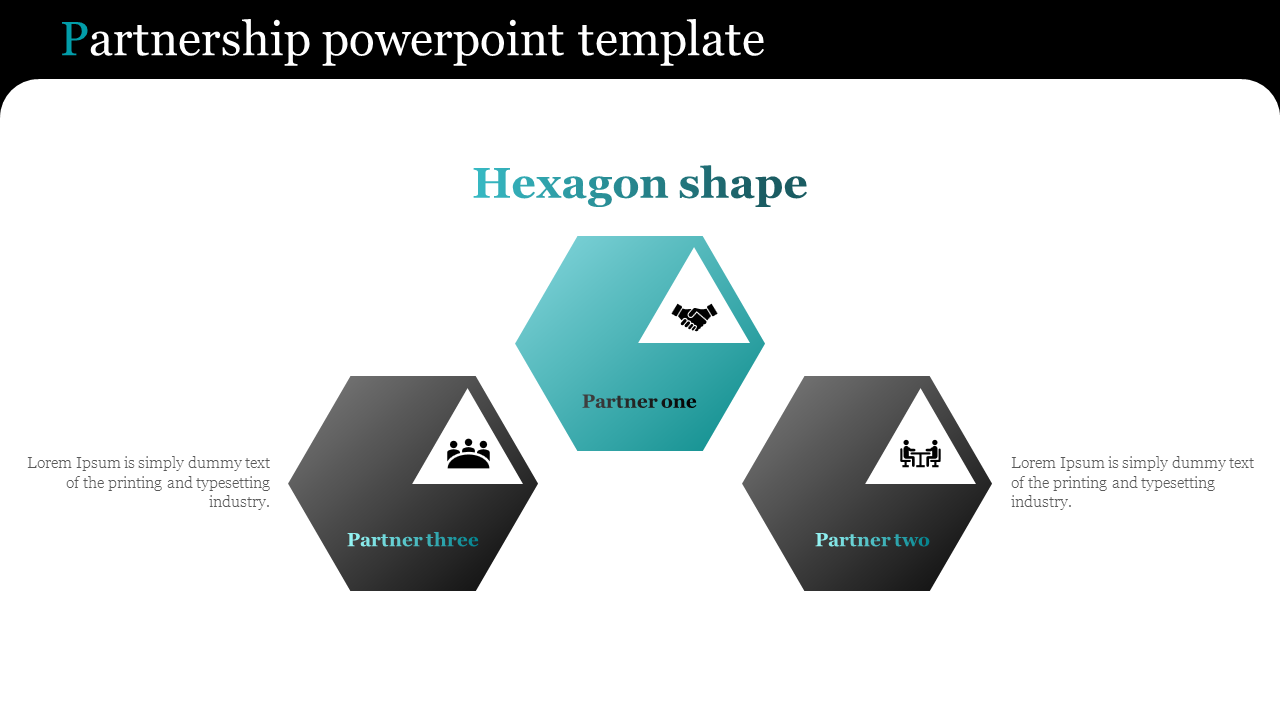 Partnership powerpoint template

Hexagon shape

Partner one

Lorem Ipsum is simply dummy text of the printing and typesetting industry.

Partner three

Partner two

Lorem Ipsum is simply dummy text of the printing and typesetting industry.